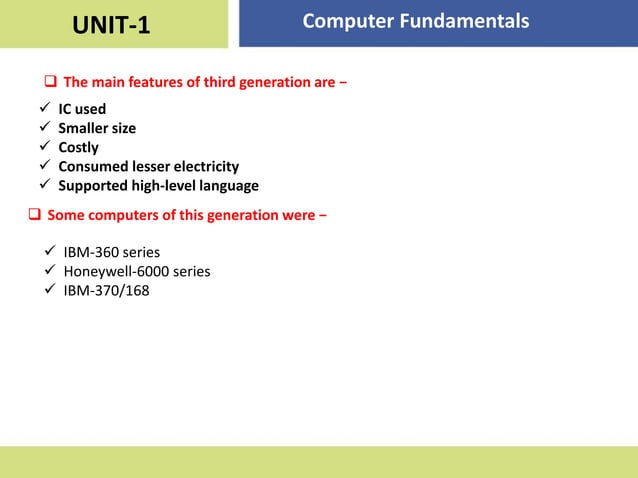 UNIT-1

Computer Fundamentals

❑ The main features of third generation are −

✓ IC used
✓ Smaller size
✓ Costly
✓ Consumed lesser electricity
✓ Supported high-level language

❑ Some computers of this generation were −

✓ IBM-360 series
✓ Honeywell-6000 series
✓ IBM-370/168